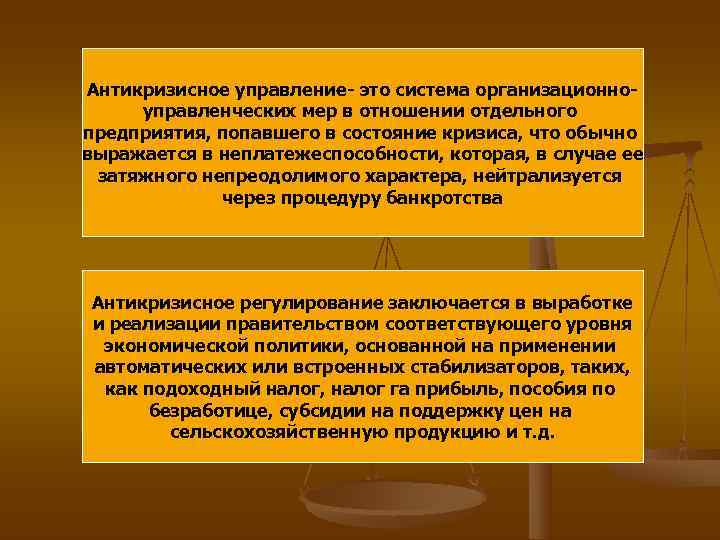 Антикризисное управление- это система организационно-управленческих мер в отношении отдельного предприятия, попавшего в состояние кризиса, что обычно выражается в неплатежеспособности, которая, в случае ее затяжного непреодолимого характера, нейтрализуется через процедуру банкротства

Антикризисное регулирование заключается в выработке и реализации правительством соответствующего уровня экономической политики, основанной на применении автоматических или встроенных стабилизаторов, таких, как подоходный налог, налог га прибыль, пособия по безработице, субсидии на поддержку цен на сельскохозяйственную продукцию и т.д.